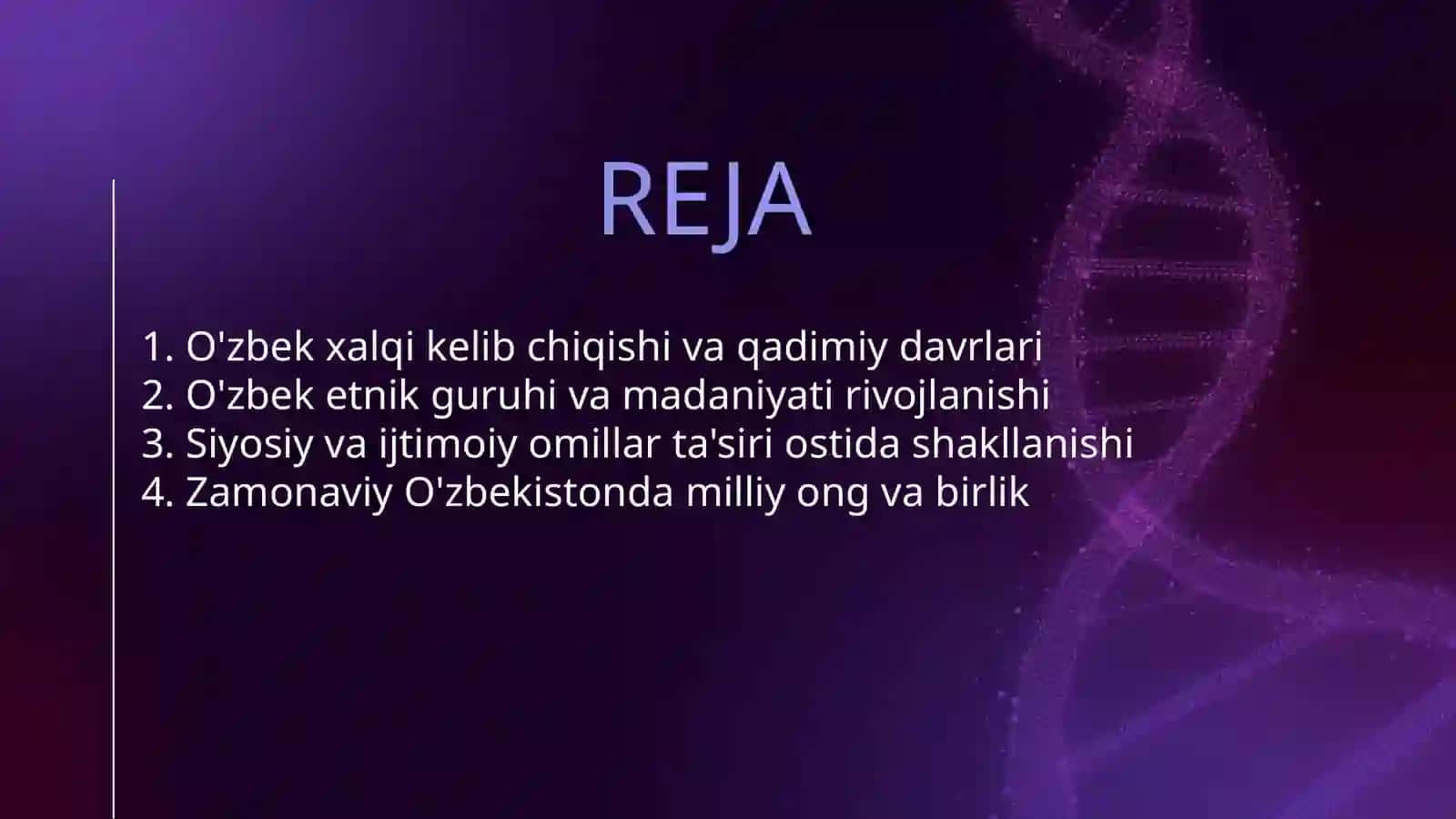 REJA

1. O'zbek xalqi kelib chiqishi va qadimiy davrlari
2. O'zbek etnik guruhi va madaniyati rivojlanishi
3. Siyosiy va ijtimoiy omillar ta'siri ostida shakllanishi
4. Zamonaviy O'zbekistonda milliy ong va birlik